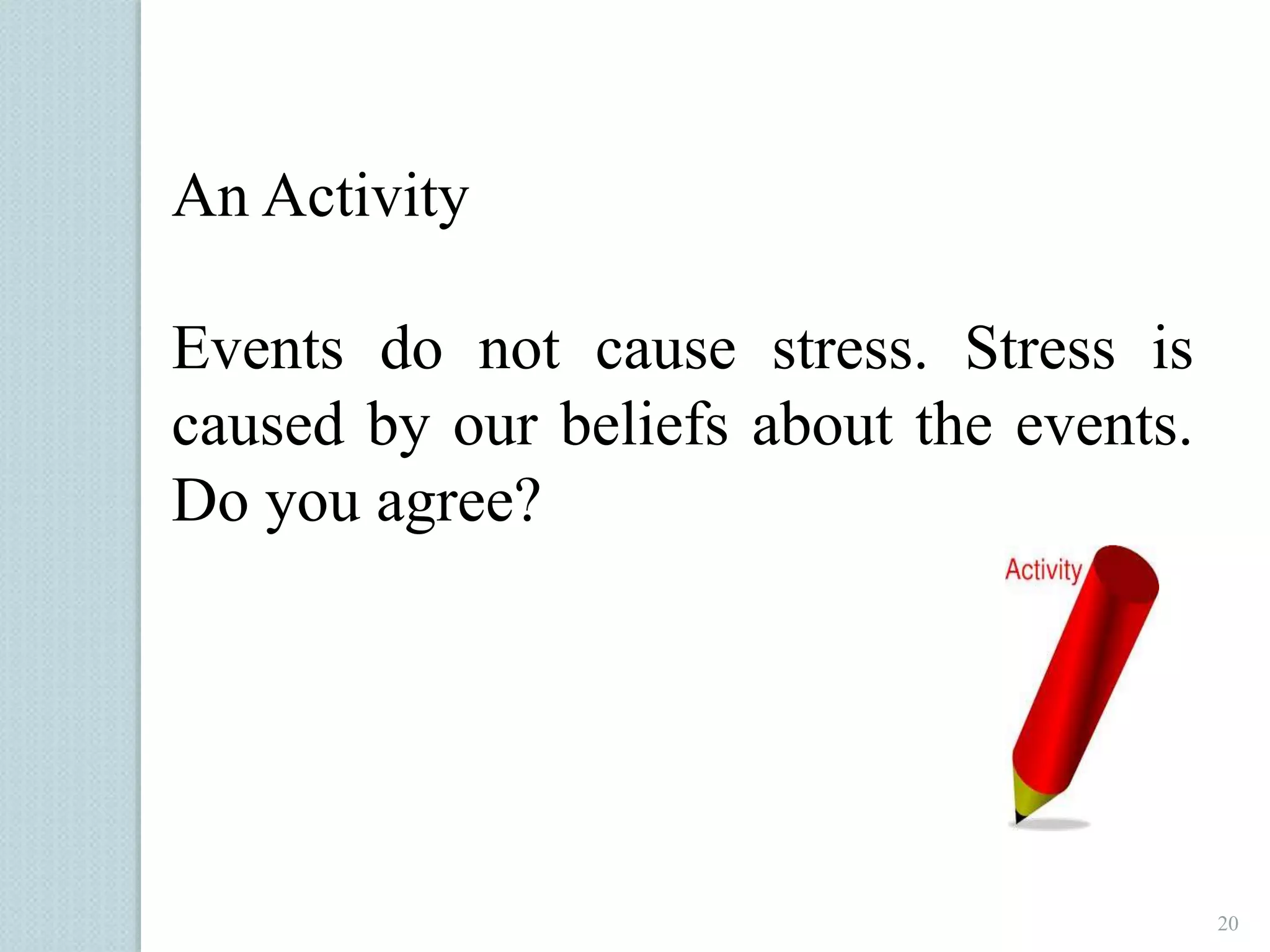 An Activity

Events do not cause stress. Stress is caused by our beliefs about the events. Do you agree?

Activity

20